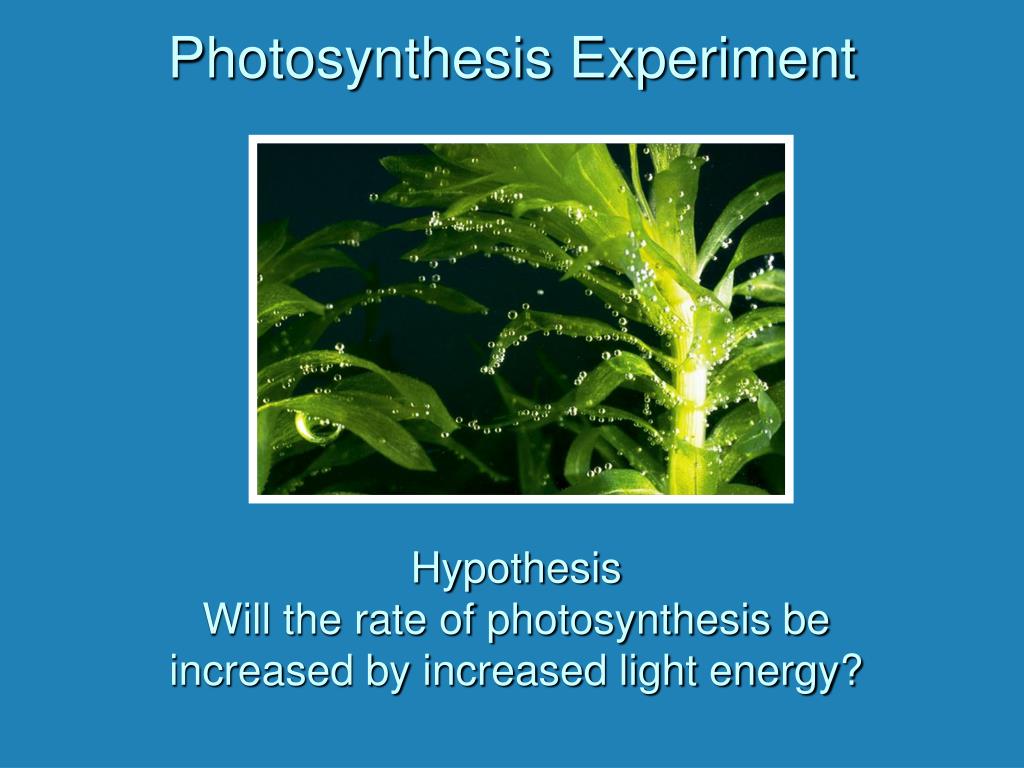 Photosynthesis Experiment

Hypothesis
Will the rate of photosynthesis be increased by increased light energy?